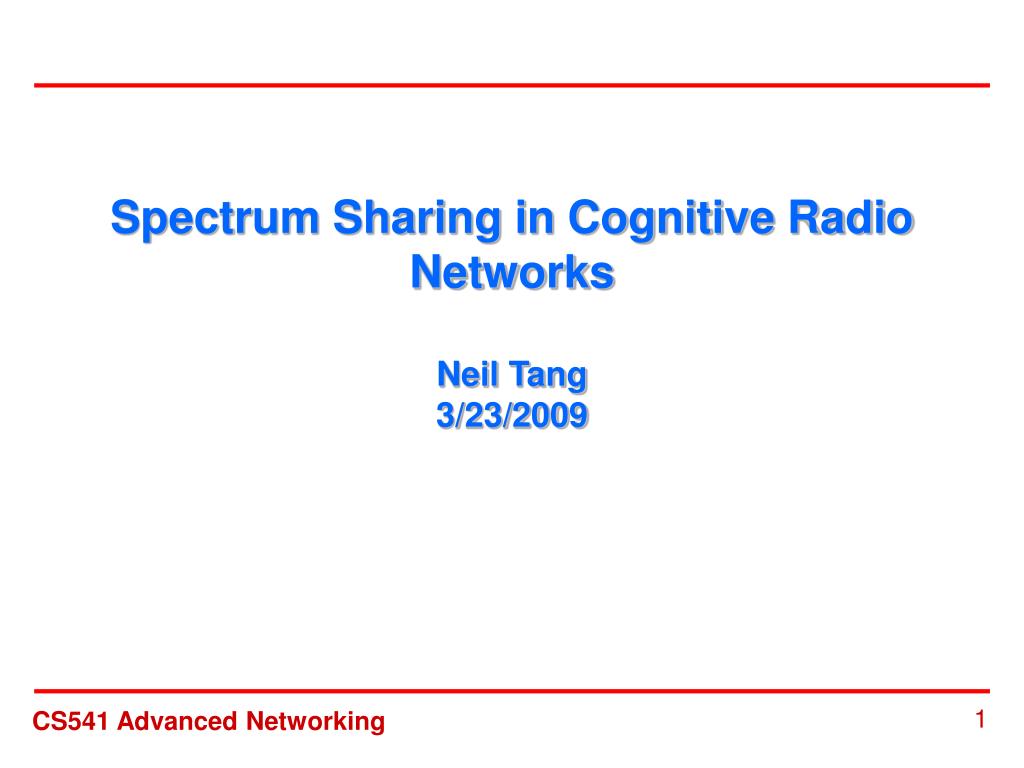 Spectrum Sharing in Cognitive Radio Networks

Neil Tang
3/23/2009

CS541 Advanced Networking

1